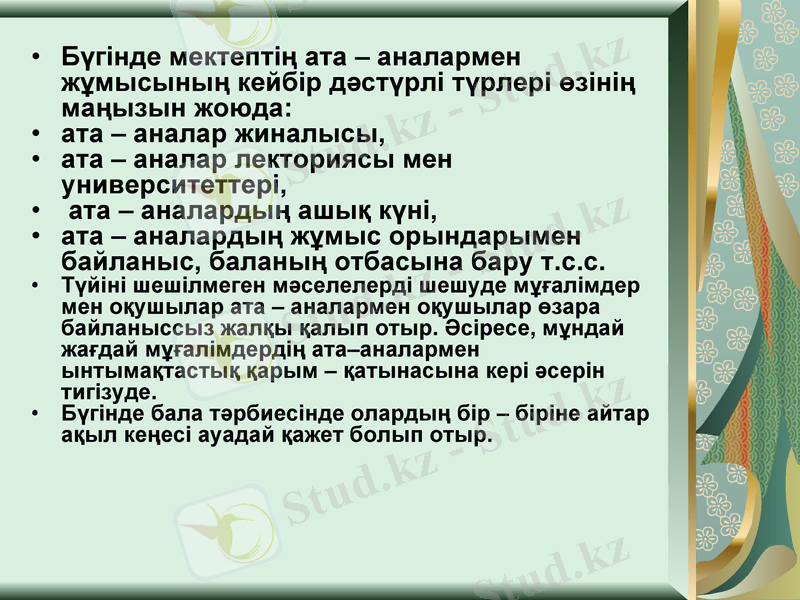 • Бүгінде мектептің ата – аналармен жұмысының кейбір дәстүрлі түрлері өзінің маңызын жоюда:
• ата – аналар жиналысы,
• ата – аналар лекториясы мен университеттері,
• ата – аналардың ашық күні,
• ата – аналардың жұмыс орындарымен байланыс, баланың отбасына бару т.с.с.
• Түйіні шешілмеген мәселелерді шешуде мұғалімдер мен оқушылар ата – аналармен оқушылар өзара байланыссыз жалқы қалып отыр. Әсіресе, мұндай жағдай мұғалімдердің ата–аналармен ынтымақтастық қарым – қатынасына кері әсерін тигізуде.
• Бүгінде бала тәрбиесінде олардың бір – біріне айтар ақыл кеңесі ауадай қажет болып отыр.

Stud.kz - Stud.kz
Stud.kz
Stud.kz - Stud.kz
Stud.kz
Stud.kz